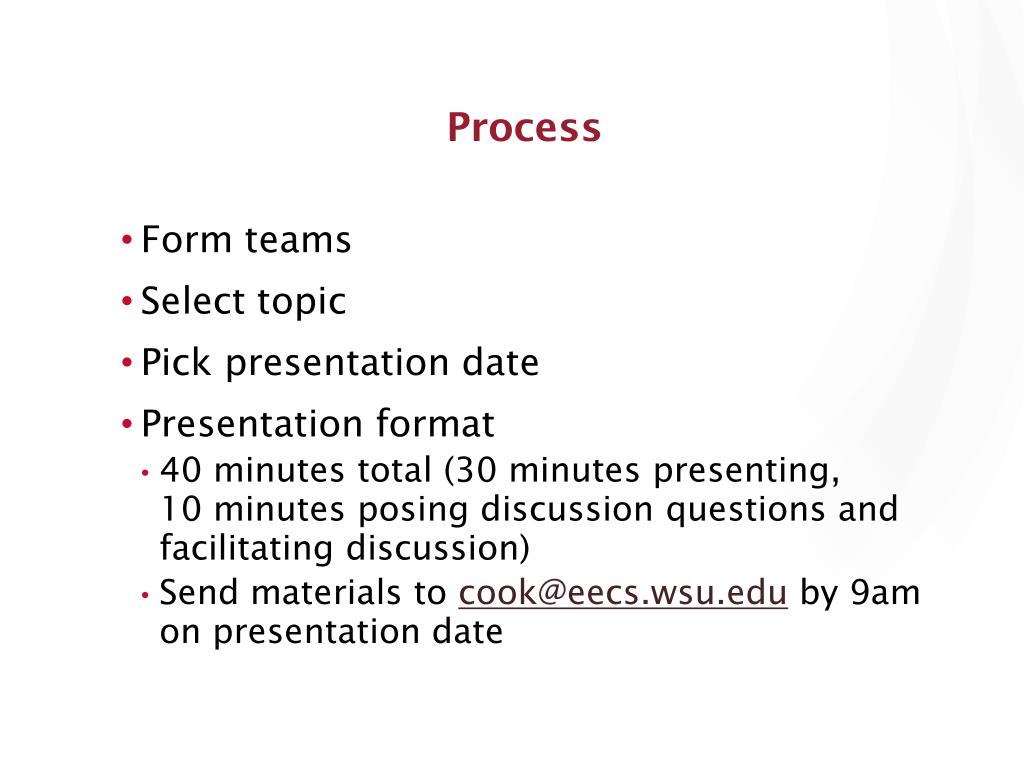 Process

• Form teams
• Select topic
• Pick presentation date
• Presentation format
  • 40 minutes total (30 minutes presenting, 10 minutes posing discussion questions and facilitating discussion)
  • Send materials to cook@eecs.wsu.edu by 9am on presentation date